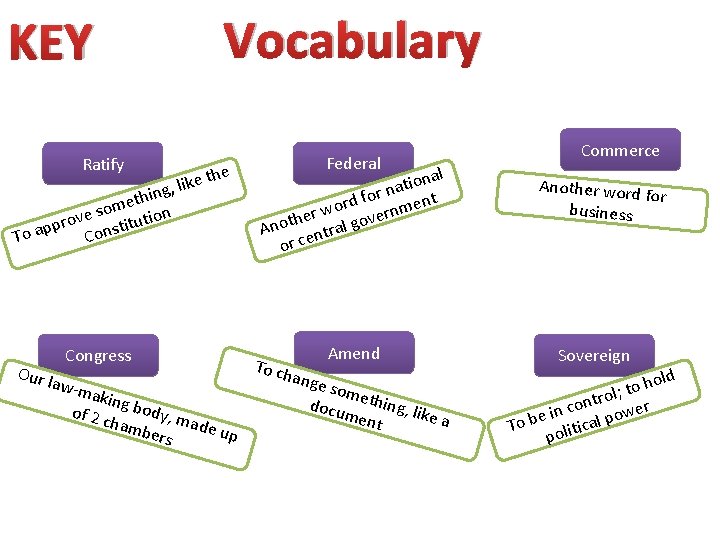 KEY Vocabulary

Ratify

To approve something, like the Constitution

Federal

Another word for national or central government

Commerce

Another word for business

Congress

Our law-making body, made up of 2 chambers

Amend

To change something, like a document

Sovereign

To be in control; to hold political power